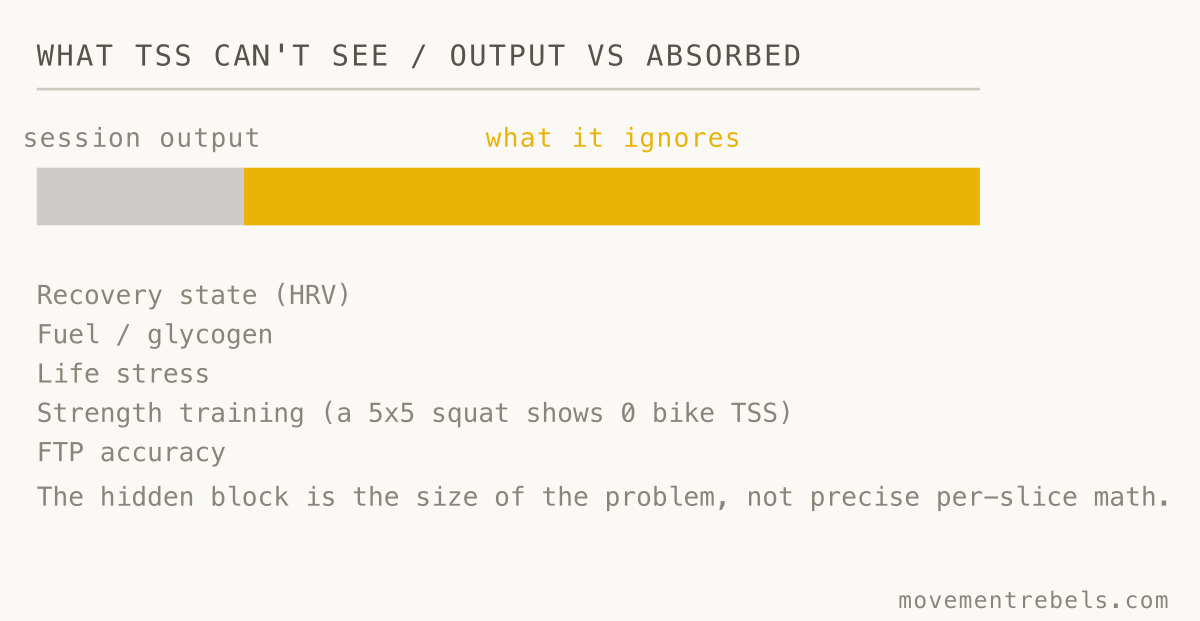 WHAT TSS CAN'T SEE / OUTPUT VS ABSORBED

session output what it ignores

Recovery state (HRV)
Fuel / glycogen
Life stress
Strength training (a 5x5 squat shows 0 bike TSS)
FTP accuracy
The hidden block is the size of the problem, not precise per-slice math.

movementrebels.com